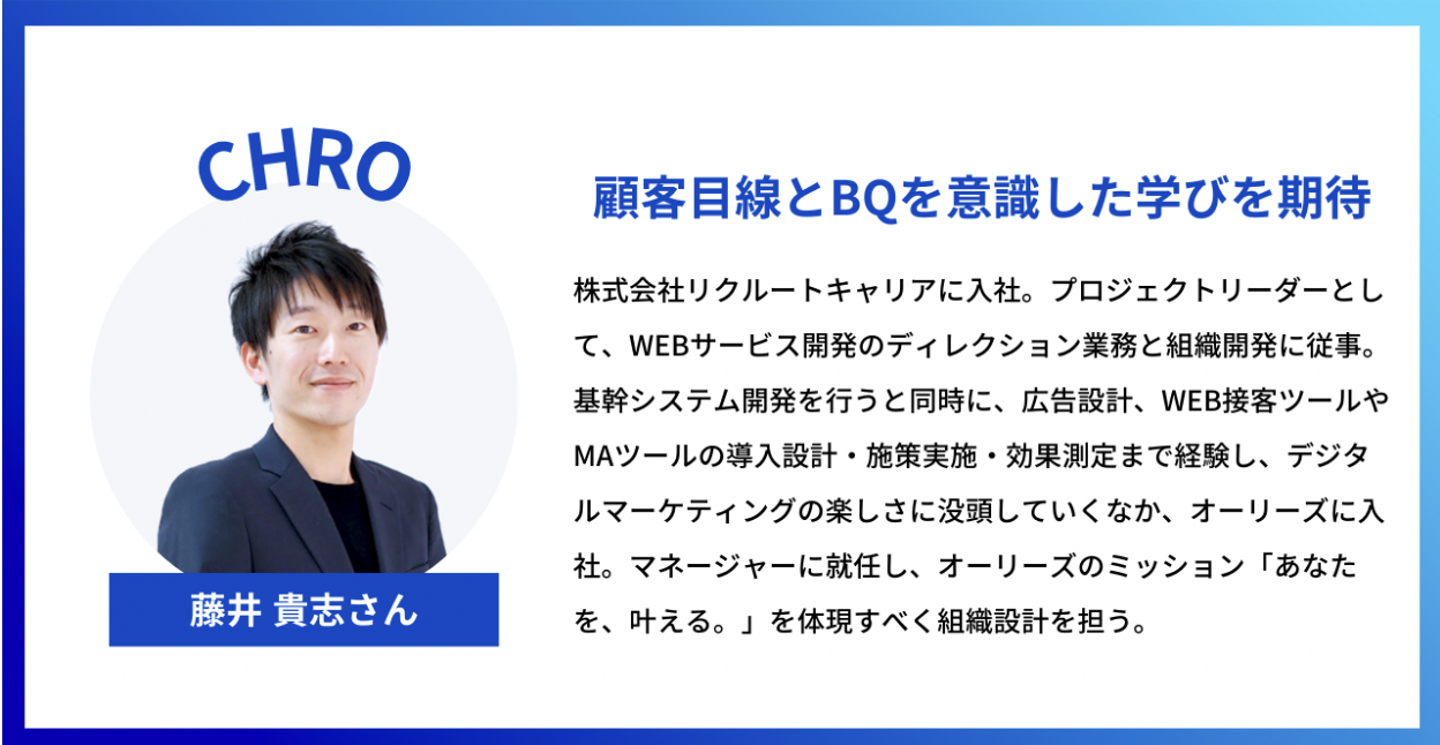 CHRO

藤井 貴志さん

顧客目線とBQを意識した学びを期待

株式会社リクルートキャリアに入社。プロジェクトリーダーとして、WEBサービス開発のディレクション業務と組織開発に従事。基幹システム開発を行うと同時に、広告設計、WEB接客ツールやMAツールの導入設計・施策実施・効果測定まで経験し、デジタルマーケティングの楽しさに没頭していくなか、オーリーズに入社。マネージャーに就任し、オーリーズのミッション「あなたを、叶える。」を体現すべく組織設計を担う。